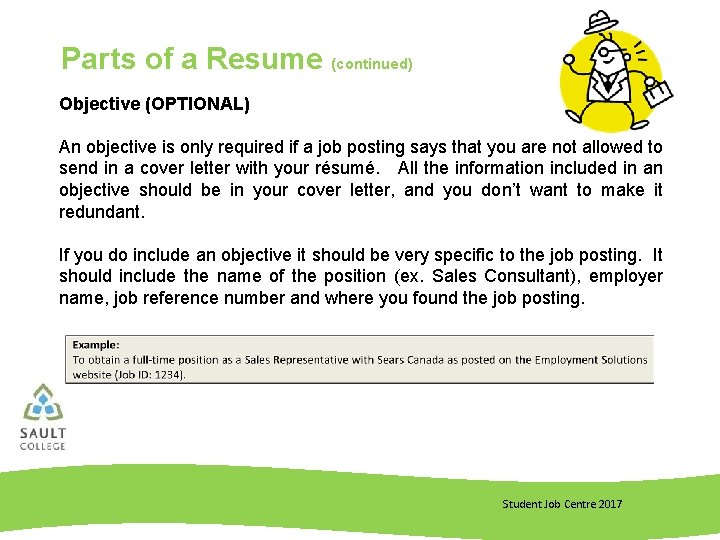 Parts of a Resume (continued)

Objective (OPTIONAL)

An objective is only required if a job posting says that you are not allowed to send in a cover letter with your résumé. All the information included in an objective should be in your cover letter, and you don't want to make it redundant.

If you do include an objective it should be very specific to the job posting. It should include the name of the position (ex. Sales Consultant), employer name, job reference number and where you found the job posting.

Example:
To obtain a full-time position as a Sales Representative with Sears Canada as posted on the Employment Solutions website (Job ID: 1234).

SAULT COLLEGE

Student Job Centre 2017